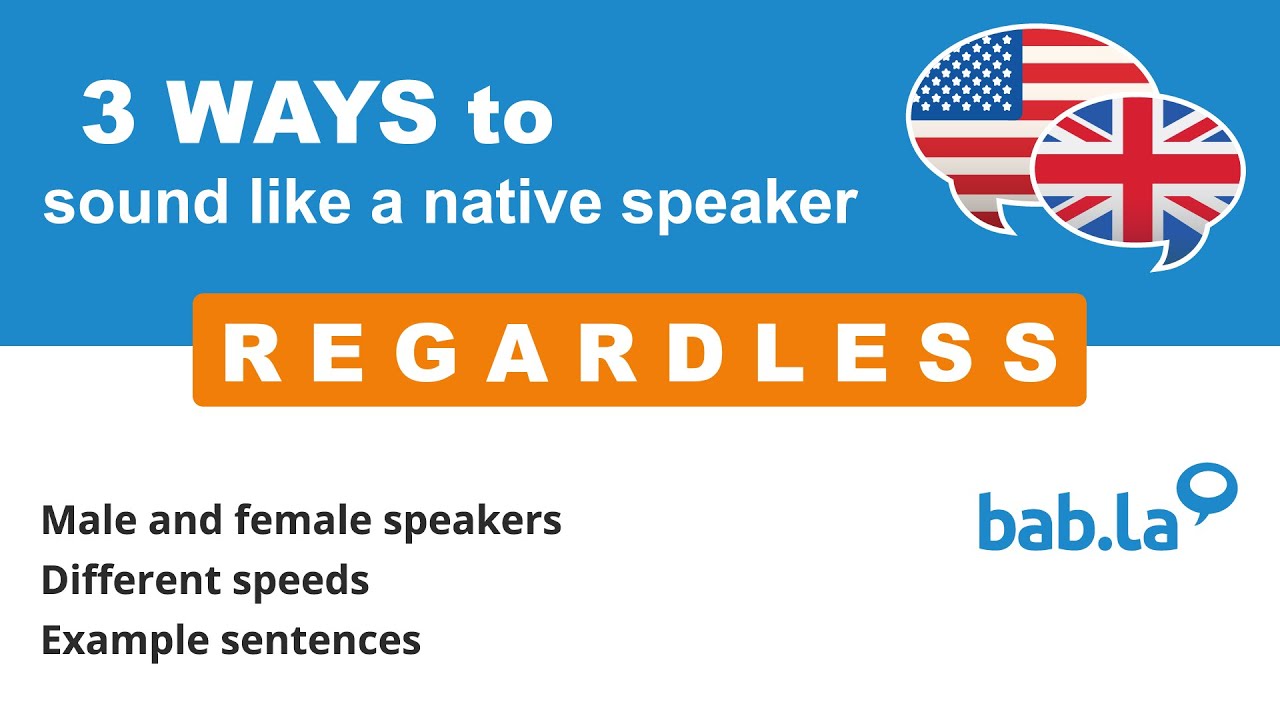 3 WAYS to
sound like a native speaker

REGARDLESS

Male and female speakers
Different speeds
Example sentences

bab.la